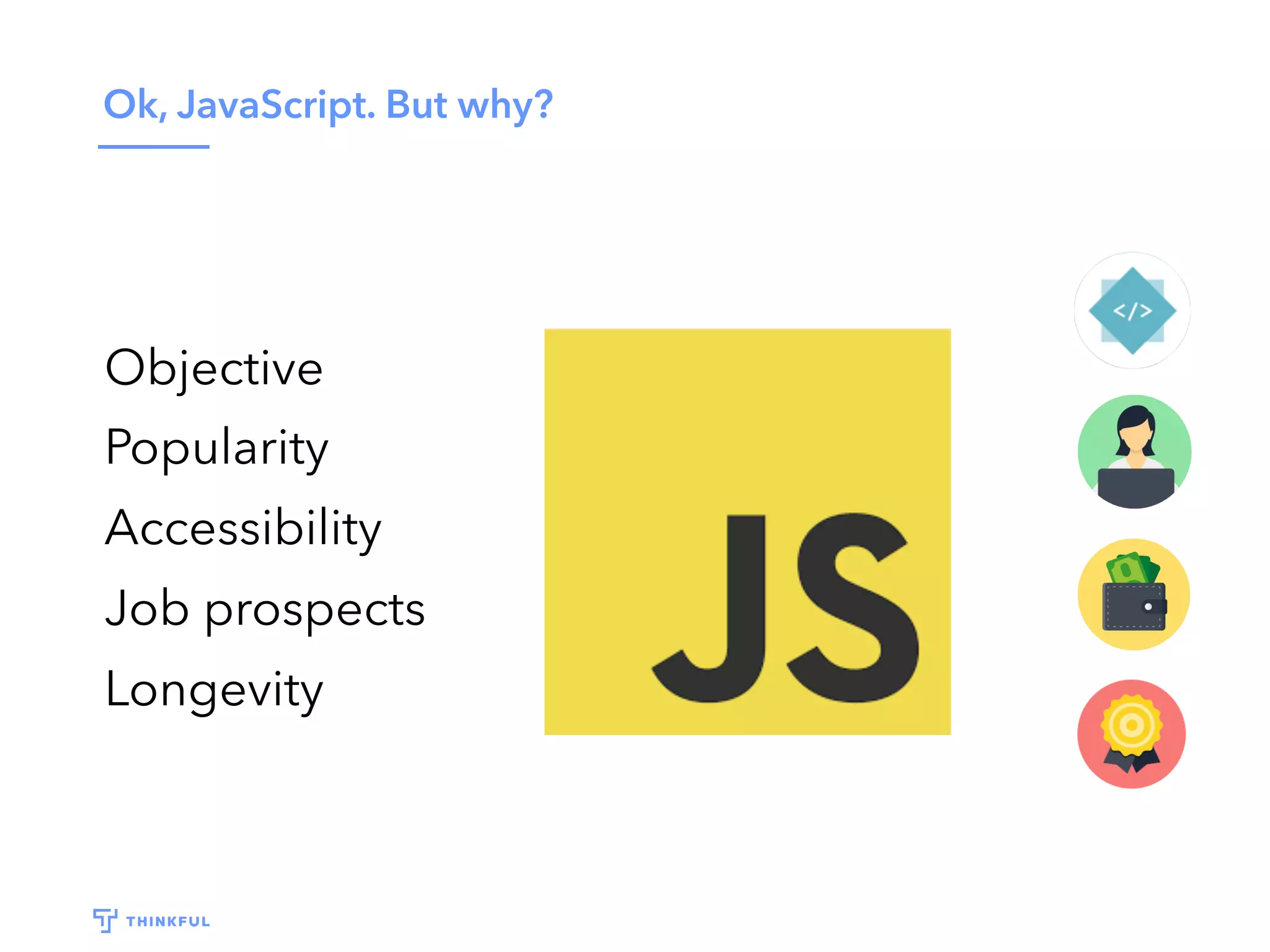 Ok, JavaScript. But why?

Objective

Popularity

Accessibility

Job prospects

Longevity

JS

</>

THINKFUL